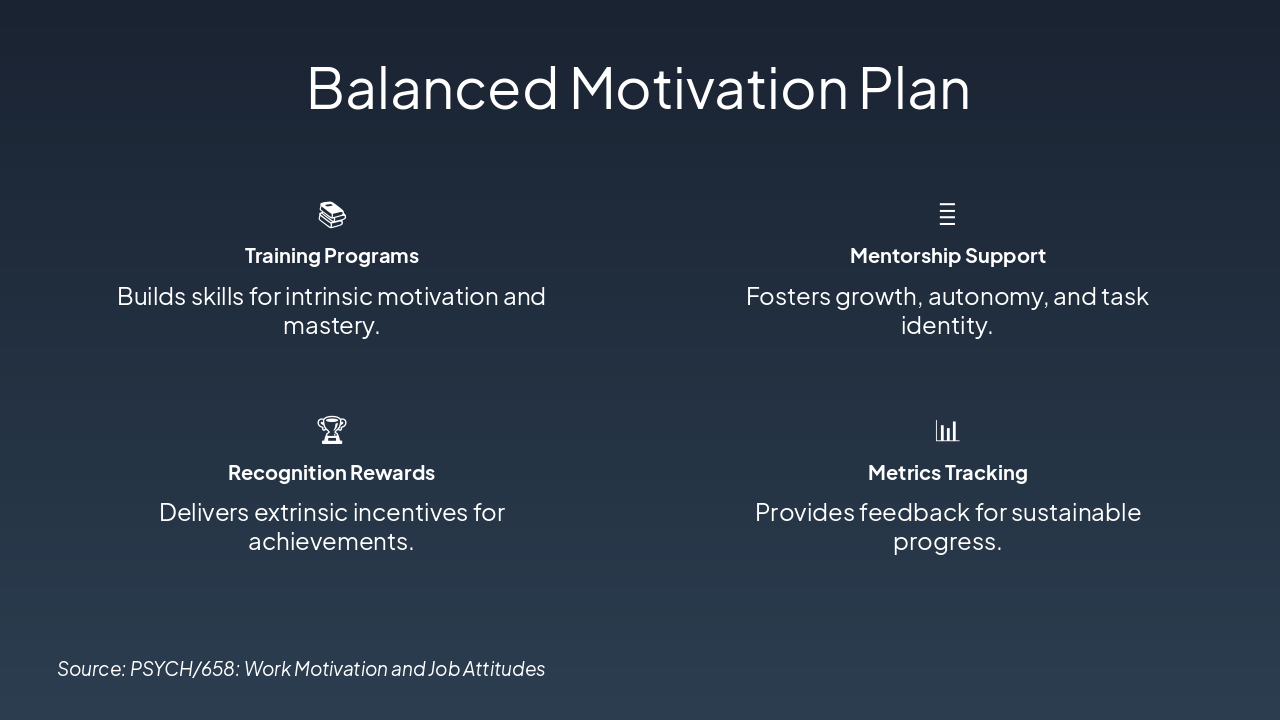 Balanced Motivation Plan

Training Programs

Builds skills for intrinsic motivation and mastery.

Mentorship Support

Fosters growth, autonomy, and task identity.

Recognition Rewards

Delivers extrinsic incentives for achievements.

Metrics Tracking

Provides feedback for sustainable progress.

Source: PSYCH/658: Work Motivation and Job Attitudes